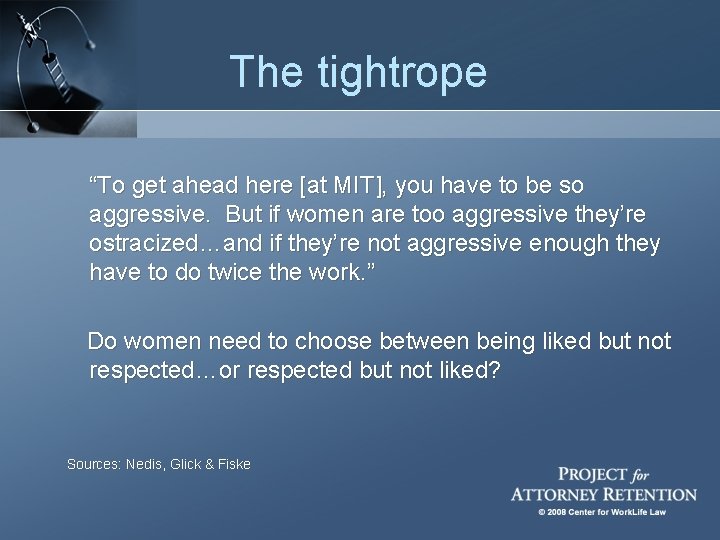 The tightrope

“To get ahead here [at MIT], you have to be so aggressive. But if women are too aggressive they’re ostracized…and if they’re not aggressive enough they have to do twice the work.”

Do women need to choose between being liked but not respected…or respected but not liked?

Sources: Nedis, Glick & Fiske

PROJECT for ATTORNEY RETENTION
© 2008 Center for WorkLife Law